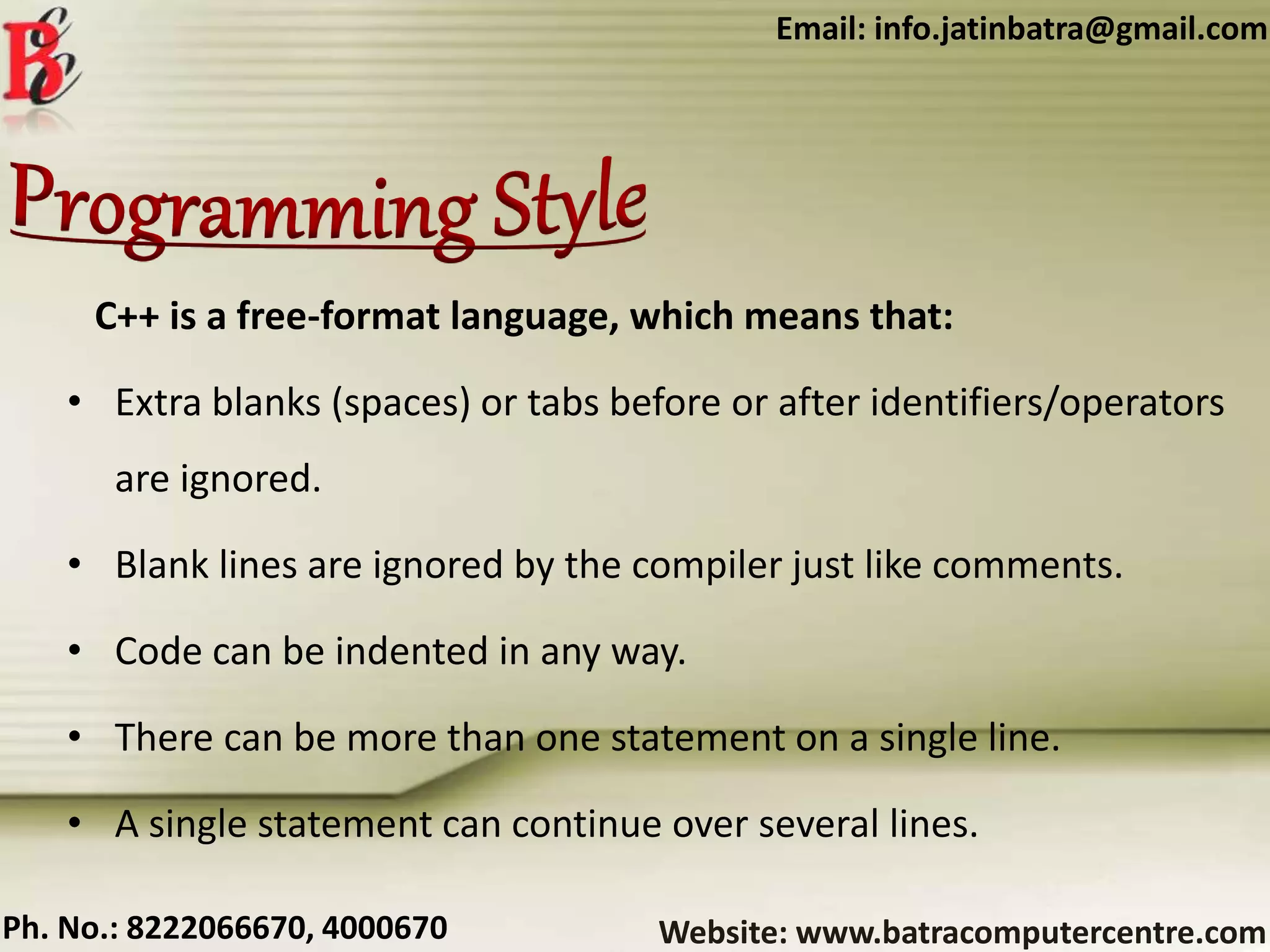 BCC

Email: info.jatinbatra@gmail.com

Programming Style

C++ is a free-format language, which means that:

• Extra blanks (spaces) or tabs before or after identifiers/operators are ignored.

• Blank lines are ignored by the compiler just like comments.

• Code can be indented in any way.

• There can be more than one statement on a single line.

• A single statement can continue over several lines.

Ph. No.: 8222066670, 4000670

Website: www.batracomputercentre.com